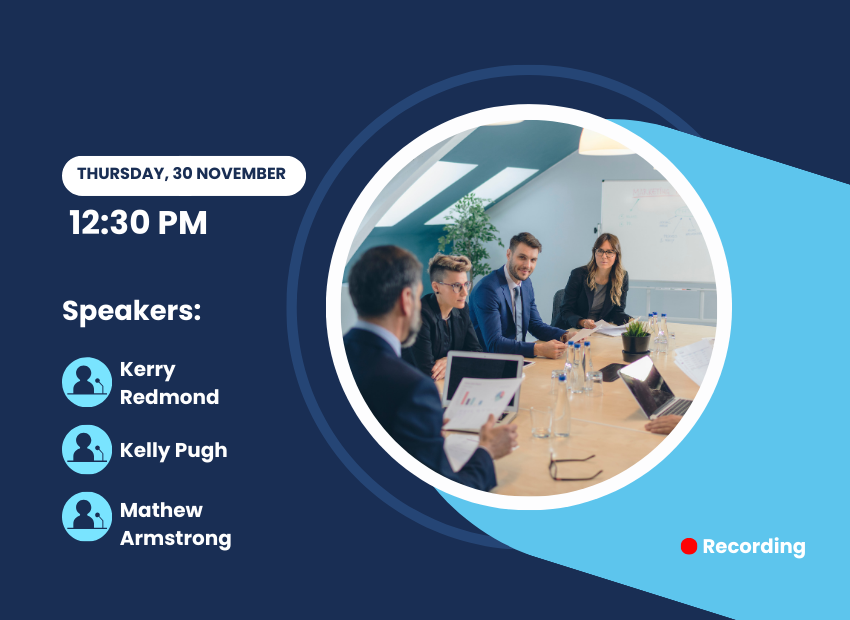 THURSDAY, 30 NOVEMBER

12:30 PM

Speakers:

Kerry Redmond

Kelly Pugh

Mathew Armstrong

Recording